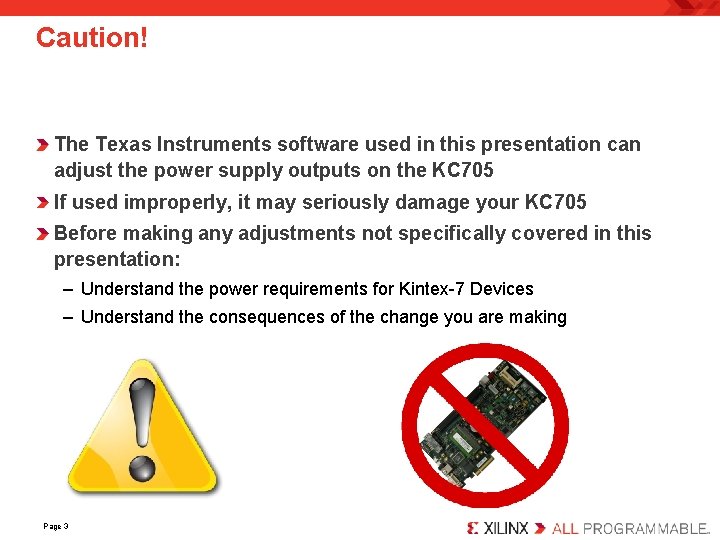 Caution!

The Texas Instruments software used in this presentation can adjust the power supply outputs on the KC705

If used improperly, it may seriously damage your KC705

Before making any adjustments not specifically covered in this presentation:

– Understand the power requirements for Kintex-7 Devices

– Understand the consequences of the change you are making

Page 3

XILINX ALL PROGRAMMABLE.